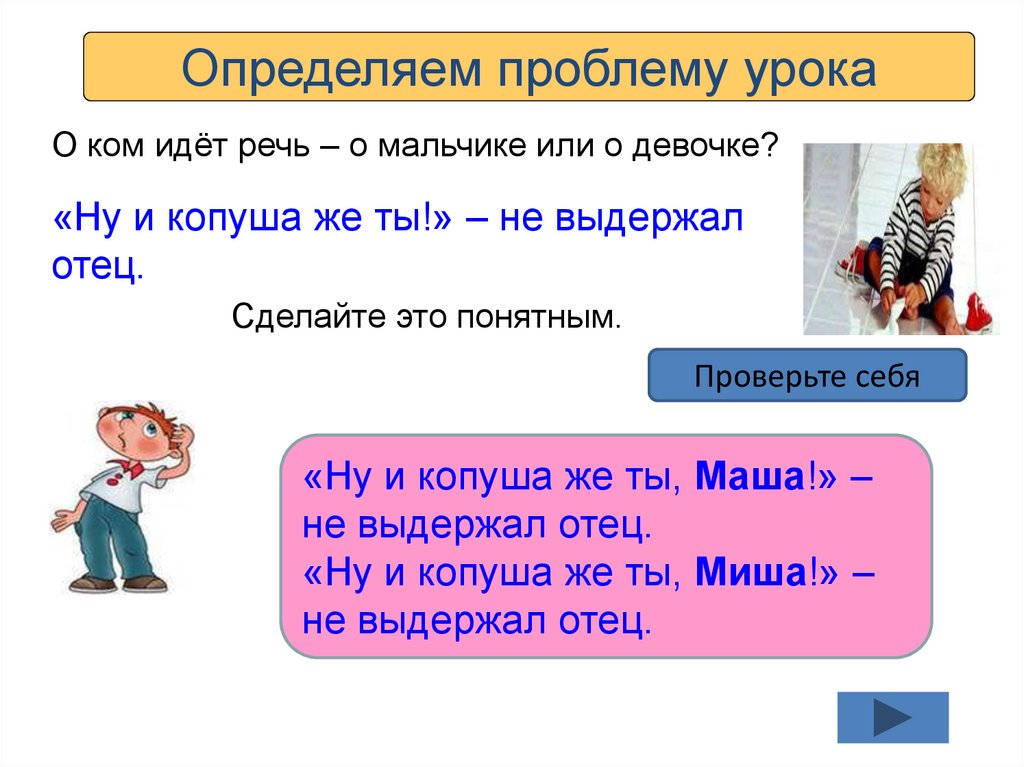 Определяем проблему урока

О ком идёт речь – о мальчике или о девочке?

«Ну и копуша же ты!» – не выдержал отец.

Сделайте это понятным.

Проверьте себя

«Ну и копуша же ты, Маша!» – не выдержал отец.
«Ну и копуша же ты, Миша!» – не выдержал отец.